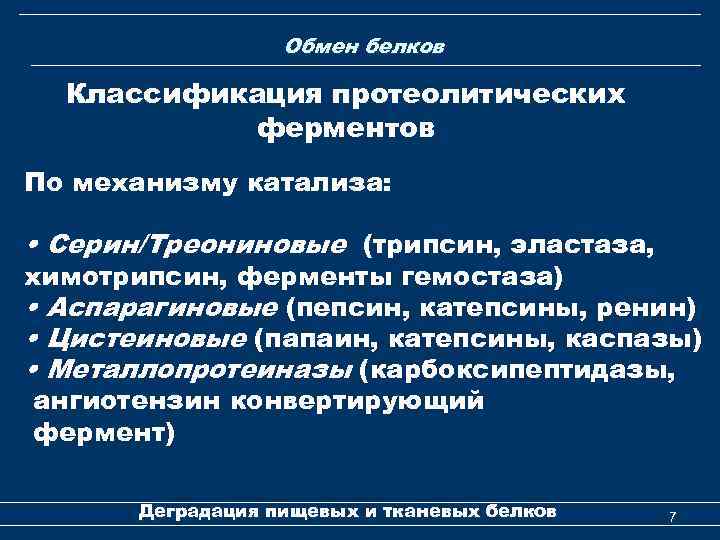 Обмен белков

Классификация протеолитических ферментов

По механизму катализа:

• Серин/Треониновые (трипсин, эластаза, химотрипсин, ферменты гемостаза)
• Аспарагиновые (пепсин, катепсины, ренин)
• Цистеиновые (папаин, катепсины, каспазы)
• Металлопротеиназы (карбоксипептидазы, ангиотензин конвертирующий фермент)

Деградация пищевых и тканевых белков

7